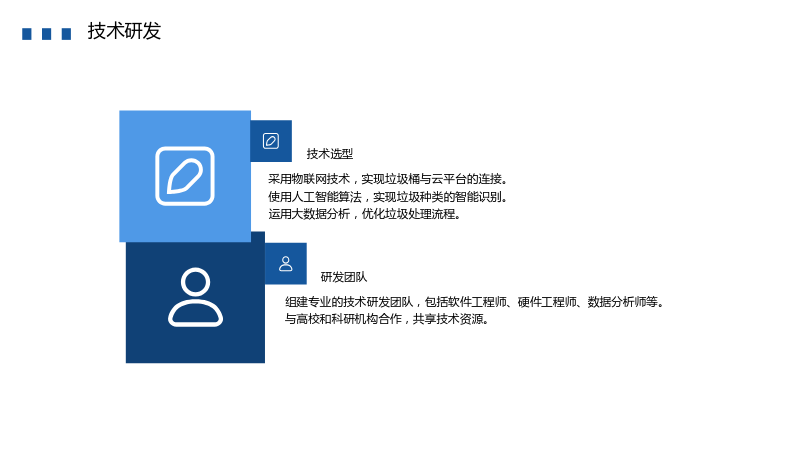 技术研发

技术选型

采用物联网技术，实现垃圾桶与云平台的连接。
使用人工智能算法，实现垃圾种类的智能识别。
运用大数据分析，优化垃圾处理流程。

研发团队

组建专业的技术研发团队，包括软件工程师、硬件工程师、数据分析师等。
与高校和科研机构合作，共享技术资源。